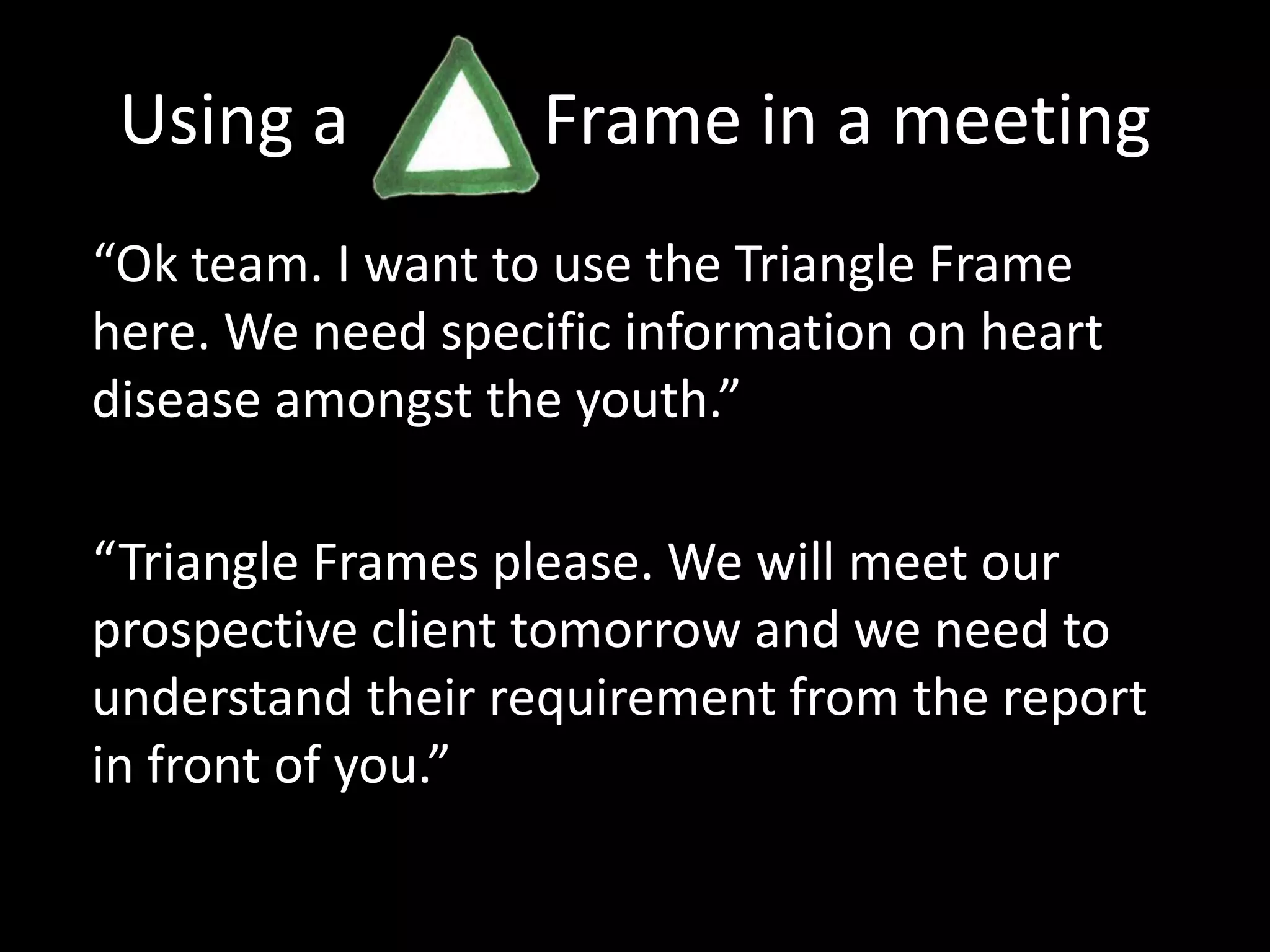 Using a Frame in a meeting

“Ok team. I want to use the Triangle Frame here. We need specific information on heart disease amongst the youth.”

“Triangle Frames please. We will meet our prospective client tomorrow and we need to understand their requirement from the report in front of you.”